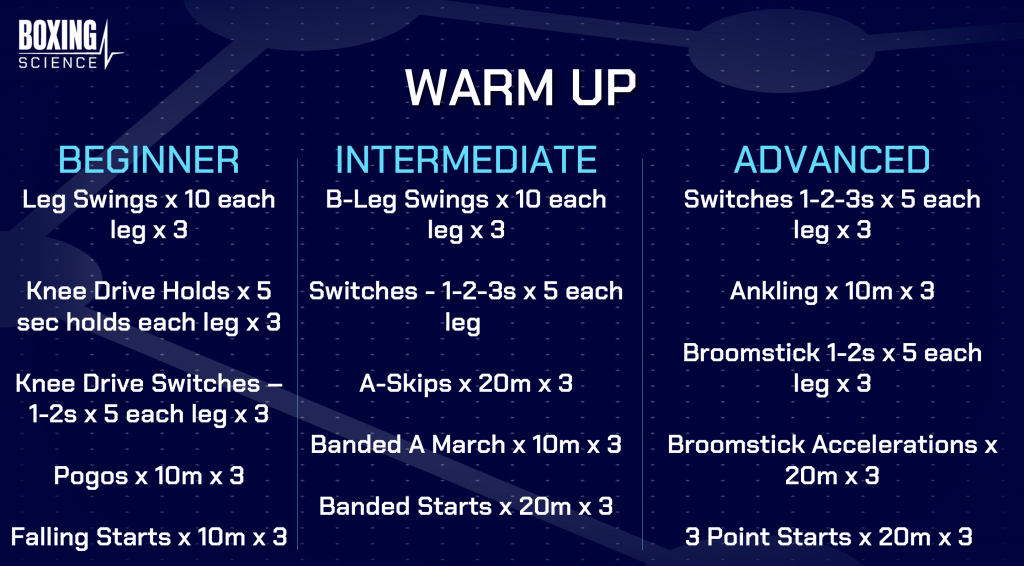 BOXING SCIENCE

WARM UP

BEGINNER

Leg Swings x 10 each leg x 3

Knee Drive Holds x 5 sec holds each leg x 3

Knee Drive Switches – 1-2s x 5 each leg x 3

Pogos x 10m x 3

Falling Starts x 10m x 3

INTERMEDIATE

B-Leg Swings x 10 each leg x 3

Switches - 1-2-3s x 5 each leg

A-Skips x 20m x 3

Banded A March x 10m x 3

Banded Starts x 20m x 3

ADVANCED

Switches 1-2-3s x 5 each leg x 3

Ankling x 10m x 3

Broomstick 1-2s x 5 each leg x 3

Broomstick Accelerations x 20m x 3

3 Point Starts x 20m x 3